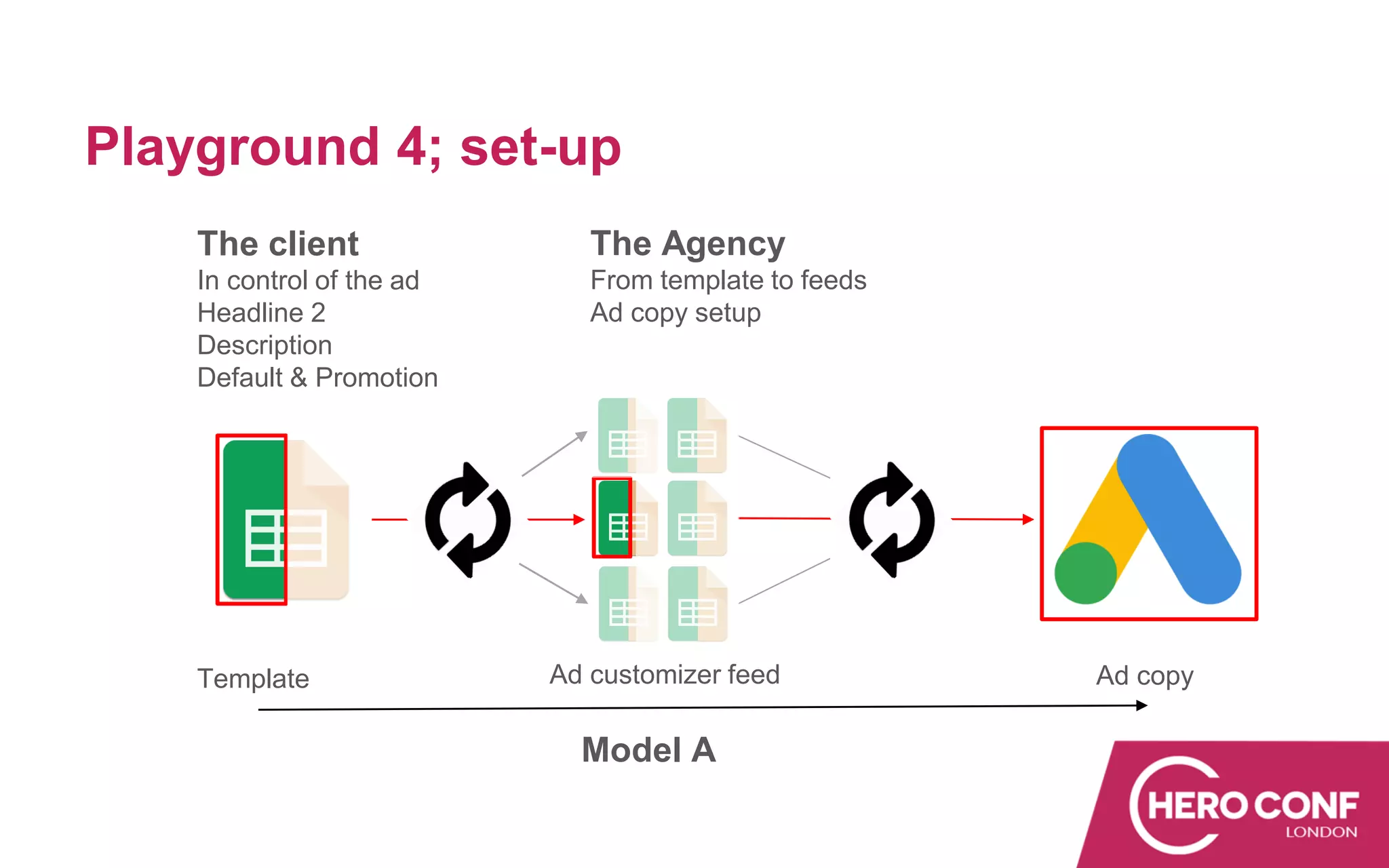 Playground 4; set-up

The client
In control of the ad
Headline 2
Description
Default & Promotion

The Agency
From template to feeds
Ad copy setup

Template

Ad customizer feed

Ad copy

Model A

HERO CONF
LONDON